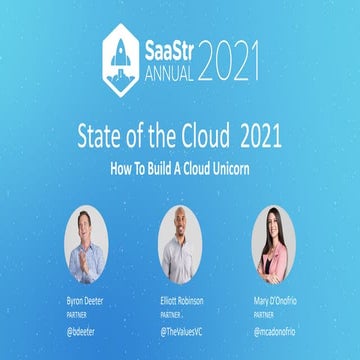 SaaStr ANNUAL 2021

State of the Cloud 2021

How To Build A Cloud Unicorn

Byron Deeter
PARTNER
@bdeeter

Elliott Robinson
PARTNER
@TheValuesVC

Mary D'Onofrio
PARTNER
@mcadonofrio